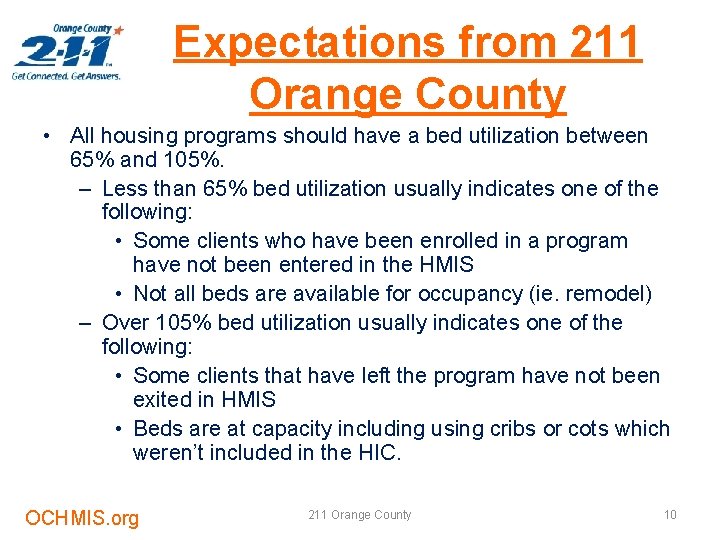 Orange County
2-1-1
Get Connected. Get Answers.

Expectations from 211 Orange County

• All housing programs should have a bed utilization between 65% and 105%.
– Less than 65% bed utilization usually indicates one of the following:
• Some clients who have been enrolled in a program have not been entered in the HMIS
• Not all beds are available for occupancy (ie. remodel)
– Over 105% bed utilization usually indicates one of the following:
• Some clients that have left the program have not been exited in HMIS
• Beds are at capacity including using cribs or cots which weren't included in the HIC.

OCHMIS.org

211 Orange County

10